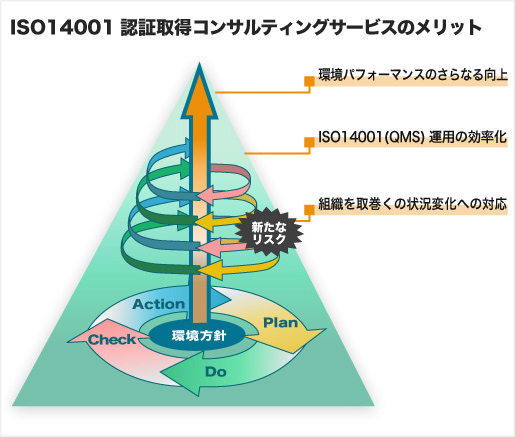 ISO14001 認証取得コンサルティングサービスのメリット

環境パフォーマンスのさらなる向上

ISO14001(QMS) 運用の効率化

組織を取巻くの状況変化への対応

新たなリスク

Action

Plan

Check

環境方針

Do